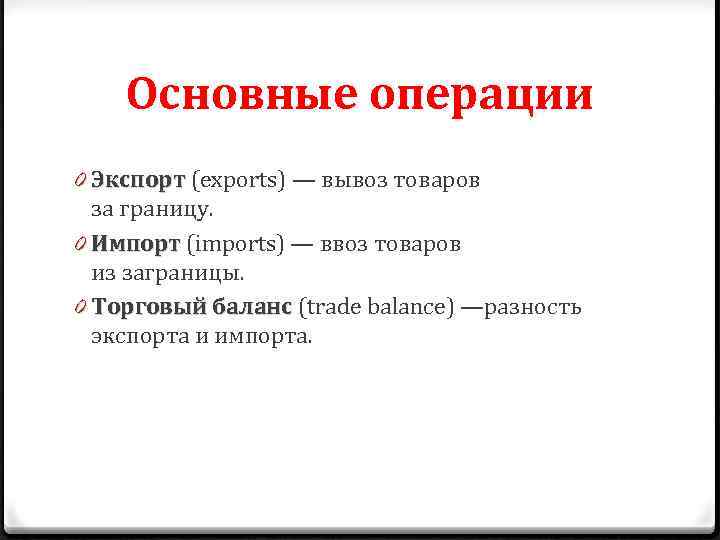 Основные операции

0 Экспорт (exports) — вывоз товаров за границу.

0 Импорт (imports) — ввоз товаров из заграницы.

0 Торговый баланс (trade balance) —разность экспорта и импорта.